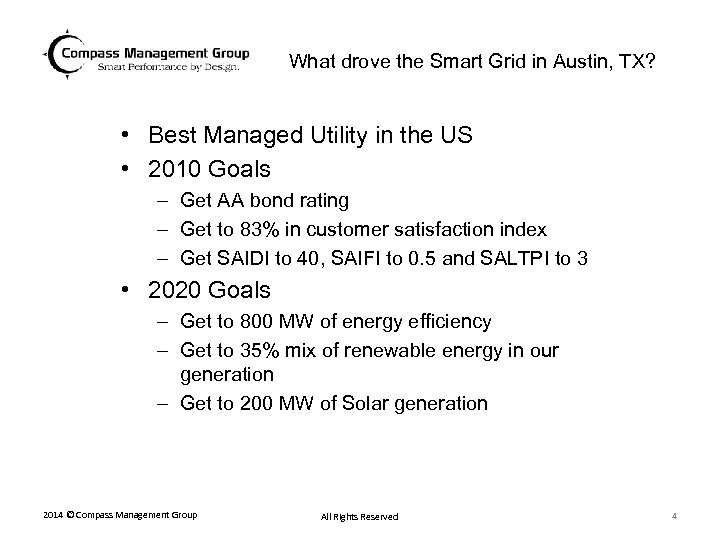 Compass Management Group
Smart Performance by Design.

What drove the Smart Grid in Austin, TX?

• Best Managed Utility in the US
• 2010 Goals
– Get AA bond rating
– Get to 83% in customer satisfaction index
– Get SAIDI to 40, SAIFI to 0.5 and SALTPI to 3
• 2020 Goals
– Get to 800 MW of energy efficiency
– Get to 35% mix of renewable energy in our generation
– Get to 200 MW of Solar generation

2014 ©Compass Management Group

All Rights Reserved

4